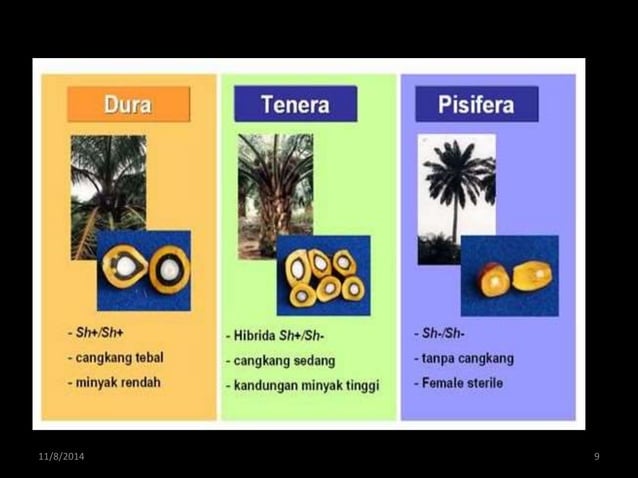 Dura

- Sh+/Sh+
- cangkang tebal
- minyak rendah

Tenera

- Hibrida Sh+/Sh-
- cangkang sedang
- kandungan minyak tinggi

Pisifera

- Sh-/Sh-
- tanpa cangkang
- Female sterile

11/8/2014

9